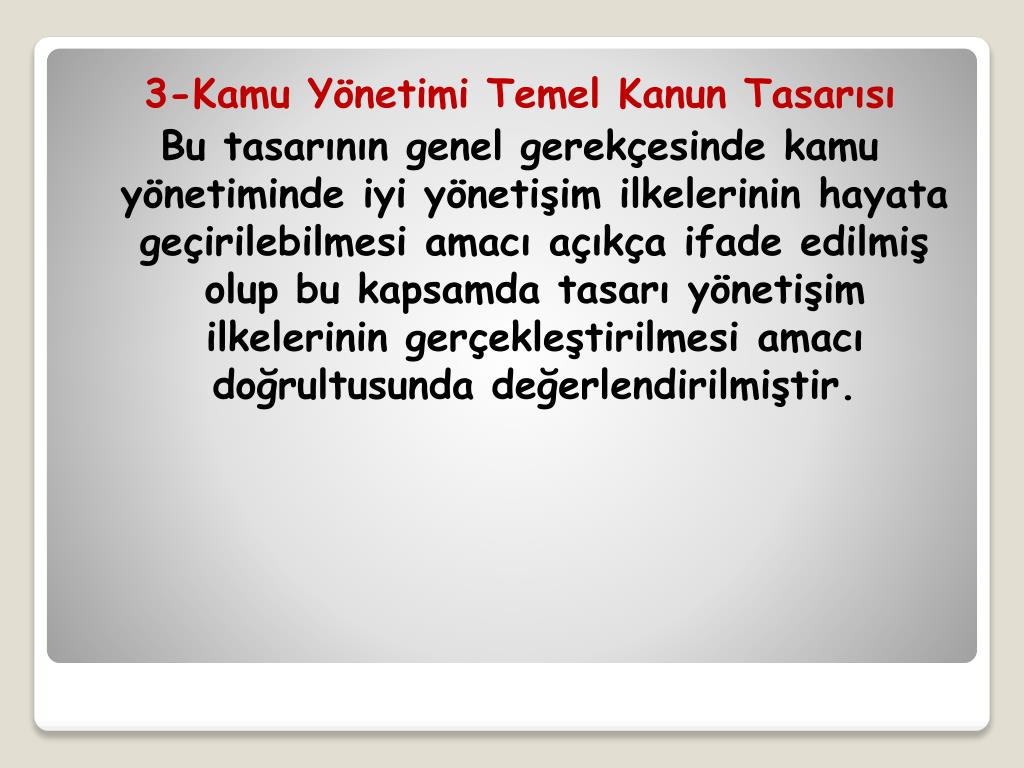 3-Kamu Yönetimi Temel Kanun Tasarısı

Bu tasarının genel gerekçesinde kamu yönetiminde iyi yönetişim ilkelerinin hayata geçirilebilmesi amacı açıkça ifade edilmiş olup bu kapsamda tasarı yönetişim ilkelerinin gerçekleştirilmesi amacı doğrultusunda değerlendirilmiştir.